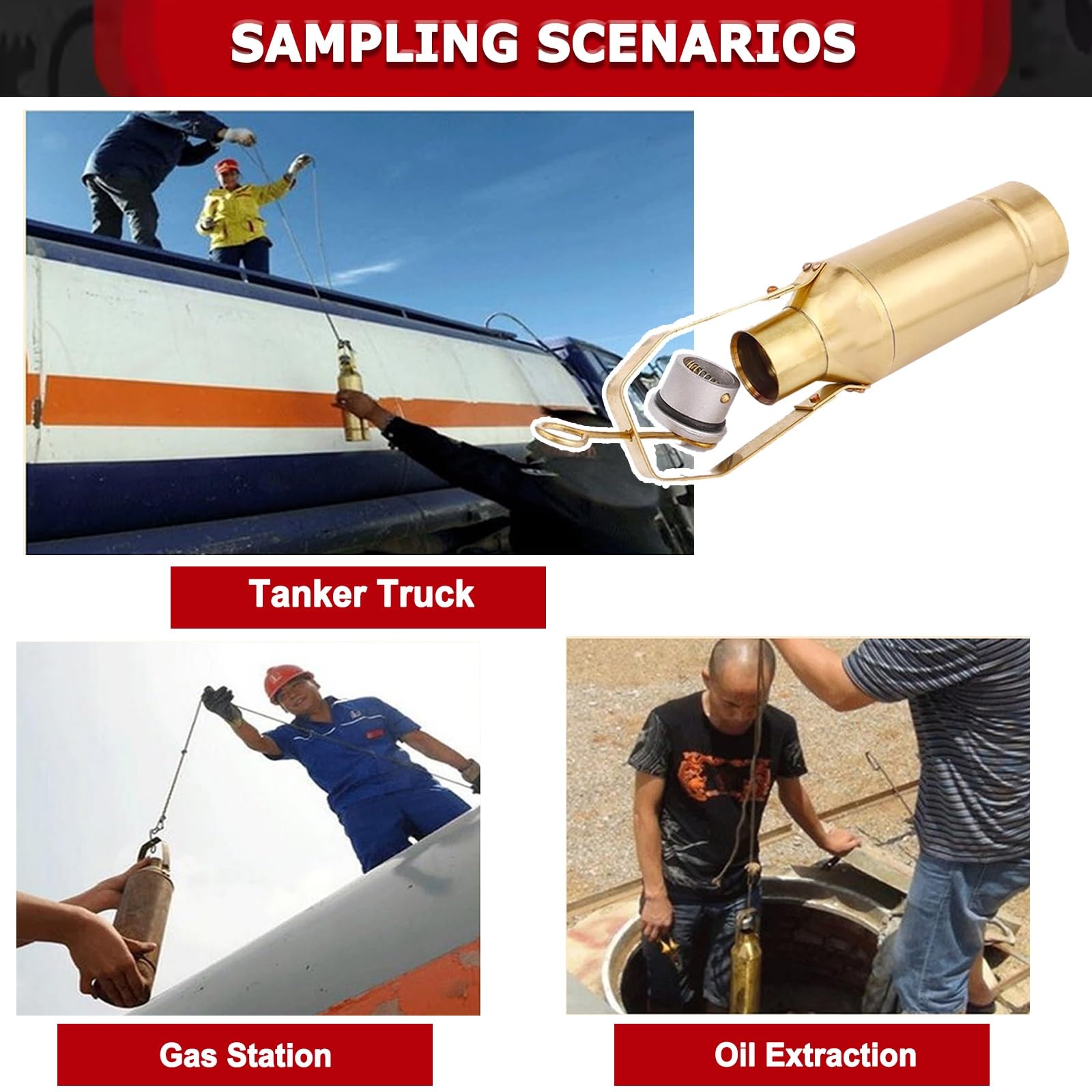 SAMPLING SCENARIOS

Tanker Truck

Gas Station

Oil Extraction